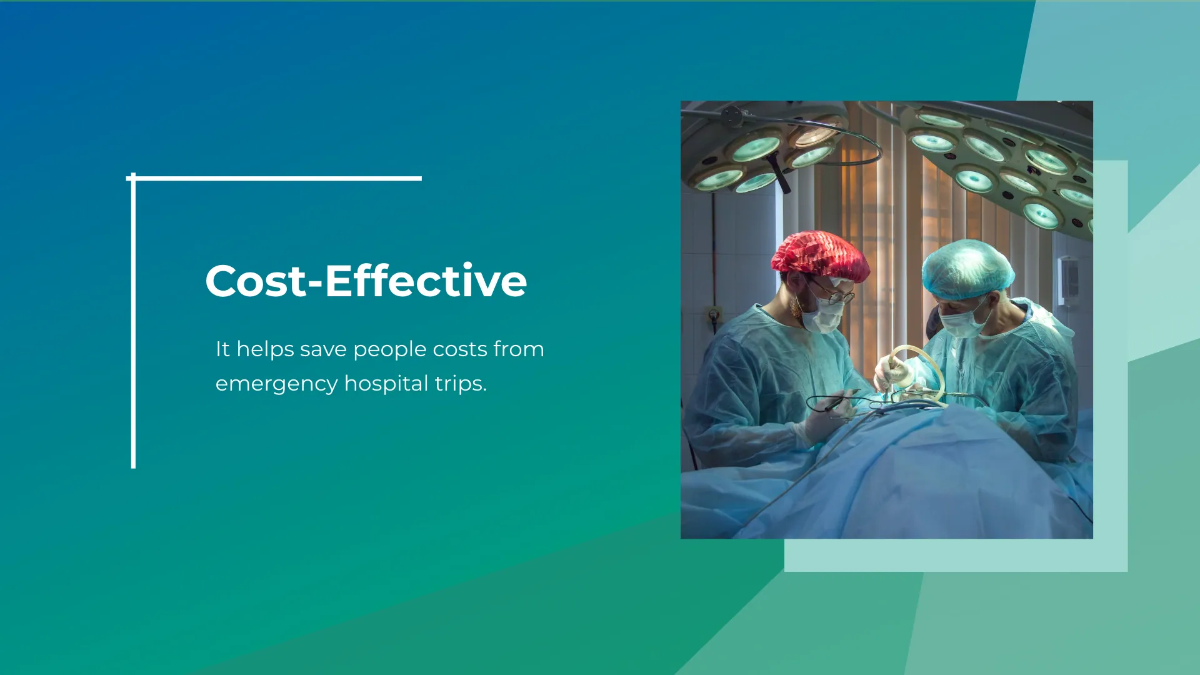 Cost-Effective

It helps save people costs from emergency hospital trips.